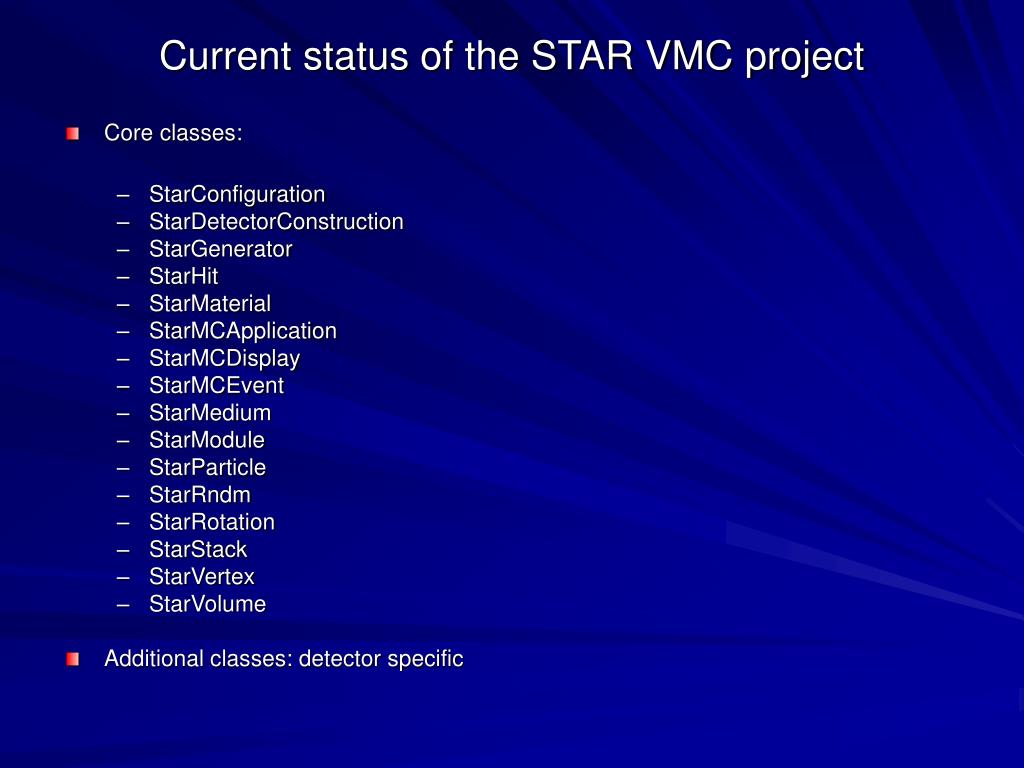 Current status of the STAR VMC project

Core classes:

– StarConfiguration
– StarDetectorConstruction
– StarGenerator
– StarHit
– StarMaterial
– StarMCApplication
– StarMCDisplay
– StarMCEvent
– StarMedium
– StarModule
– StarParticle
– StarRndm
– StarRotation
– StarStack
– StarVertex
– StarVolume

Additional classes: detector specific